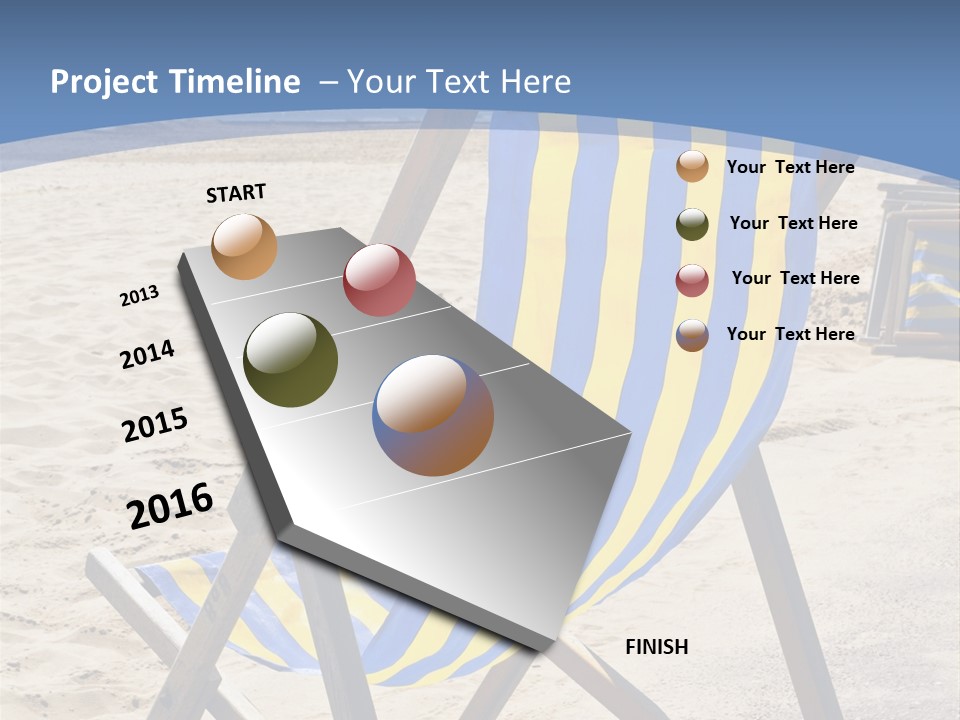 Project Timeline – Your Text Here

START

2013

2014

2015

2016

Your Text Here

Your Text Here

Your Text Here

Your Text Here

FINISH